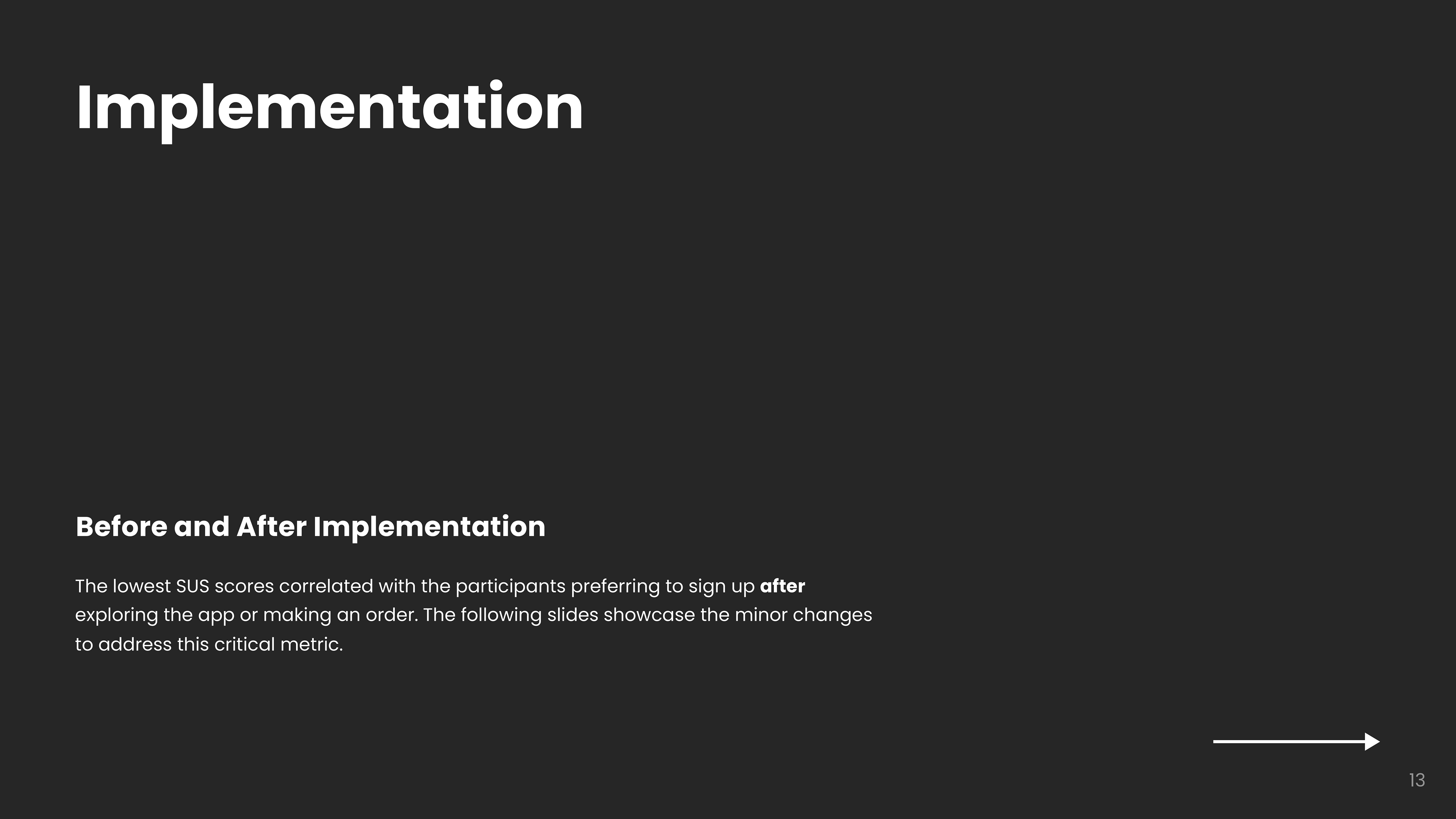 Implementation

Before and After Implementation

The lowest SUS scores correlated with the participants preferring to sign up after exploring the app or making an order. The following slides showcase the minor changes to address this critical metric.

13